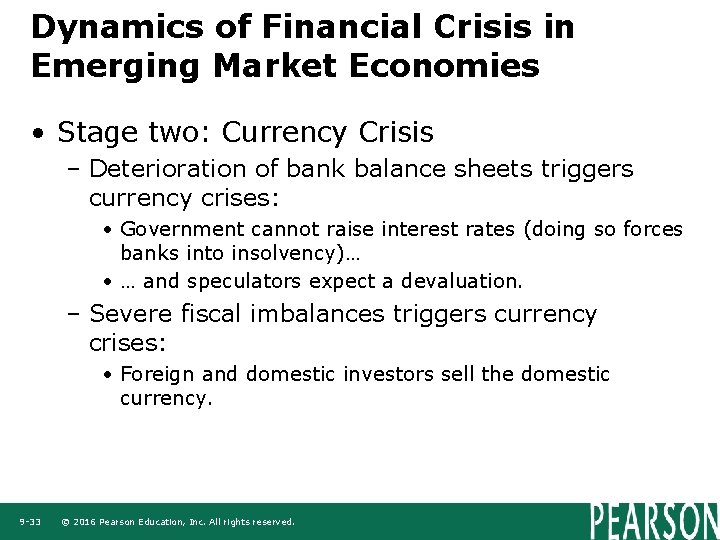 Dynamics of Financial Crisis in Emerging Market Economies

• Stage two: Currency Crisis

– Deterioration of bank balance sheets triggers currency crises:

• Government cannot raise interest rates (doing so forces banks into insolvency)…

• … and speculators expect a devaluation.

– Severe fiscal imbalances triggers currency crises:

• Foreign and domestic investors sell the domestic currency.

9-33 © 2016 Pearson Education, Inc. All rights reserved.

PEARSON